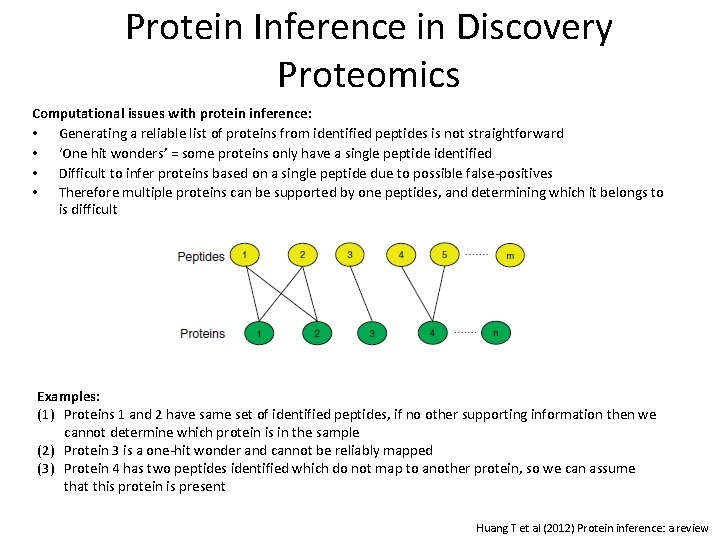 Protein Inference in Discovery Proteomics

Computational issues with protein inference:
• Generating a reliable list of proteins from identified peptides is not straightforward
• 'One hit wonders' = some proteins only have a single peptide identified
• Difficult to infer proteins based on a single peptide due to possible false-positives
• Therefore multiple proteins can be supported by one peptides, and determining which it belongs to is difficult

Peptides 1 2 3 4 5 ....... m

Proteins 1 2 3 4 ....... n

Examples:
(1) Proteins 1 and 2 have same set of identified peptides, if no other supporting information then we cannot determine which protein is in the sample
(2) Protein 3 is a one-hit wonder and cannot be reliably mapped
(3) Protein 4 has two peptides identified which do not map to another protein, so we can assume that this protein is present

Huang T et al (2012) Protein inference: a review